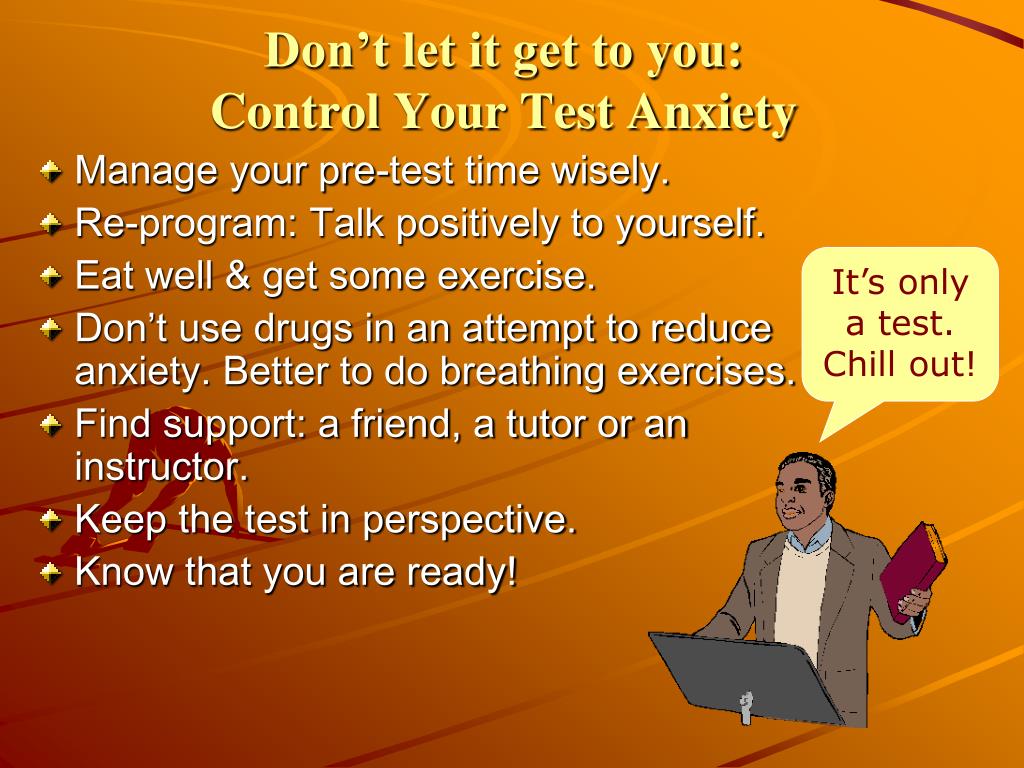 Don’t let it get to you:
Control Your Test Anxiety

Manage your pre-test time wisely.
Re-program: Talk positively to yourself.
Eat well & get some exercise.
Don’t use drugs in an attempt to reduce anxiety. Better to do breathing exercises.
Find support: a friend, a tutor or an instructor.
Keep the test in perspective.
Know that you are ready!

It’s only a test. Chill out!